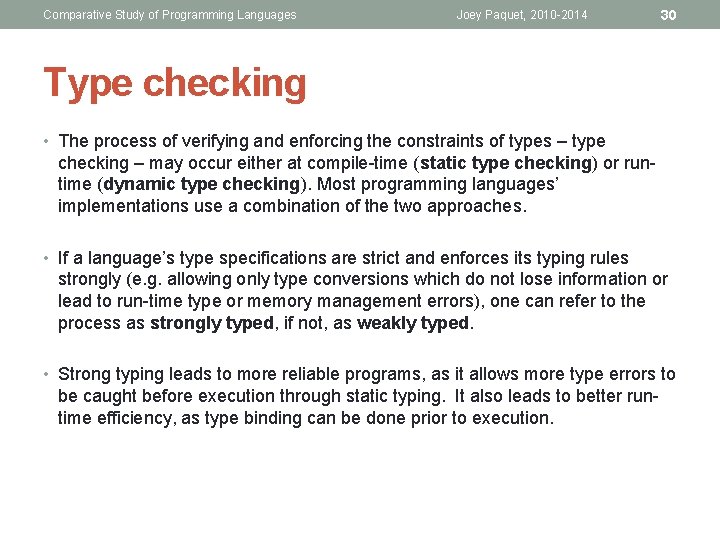 Comparative Study of Programming Languages Joey Paquet, 2010-2014 30

Type checking

• The process of verifying and enforcing the constraints of types – type checking – may occur either at compile-time (static type checking) or run-time (dynamic type checking). Most programming languages' implementations use a combination of the two approaches.

• If a language's type specifications are strict and enforces its typing rules strongly (e.g. allowing only type conversions which do not lose information or lead to run-time type or memory management errors), one can refer to the process as strongly typed, if not, as weakly typed.

• Strong typing leads to more reliable programs, as it allows more type errors to be caught before execution through static typing. It also leads to better run-time efficiency, as type binding can be done prior to execution.